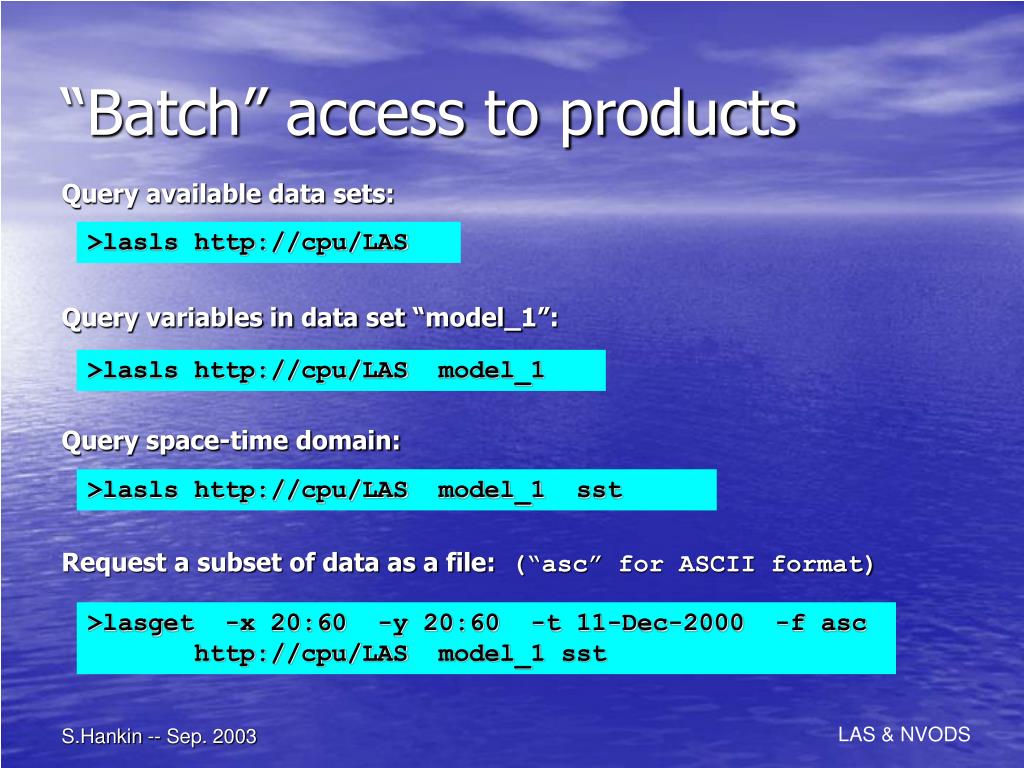 “Batch” access to products

Query available data sets:

>lasls http://cpu/LAS

Query variables in data set “model_1”:

>lasls http://cpu/LAS  model_1

Query space-time domain:

>lasls http://cpu/LAS  model_1  sst

Request a subset of data as a file: (“asc” for ASCII format)

>lasget  -x 20:60  -y 20:60  -t 11-Dec-2000  -f asc
http://cpu/LAS  model_1 sst

S.Hankin -- Sep. 2003

LAS & NVODS